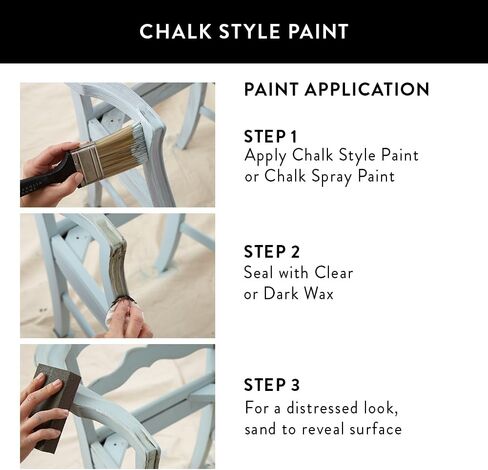 CHALK STYLE PAINT

PAINT APPLICATION

STEP 1
Apply Chalk Style Paint or Chalk Spray Paint

STEP 2
Seal with Clear or Dark Wax

STEP 3
For a distressed look, sand to reveal surface